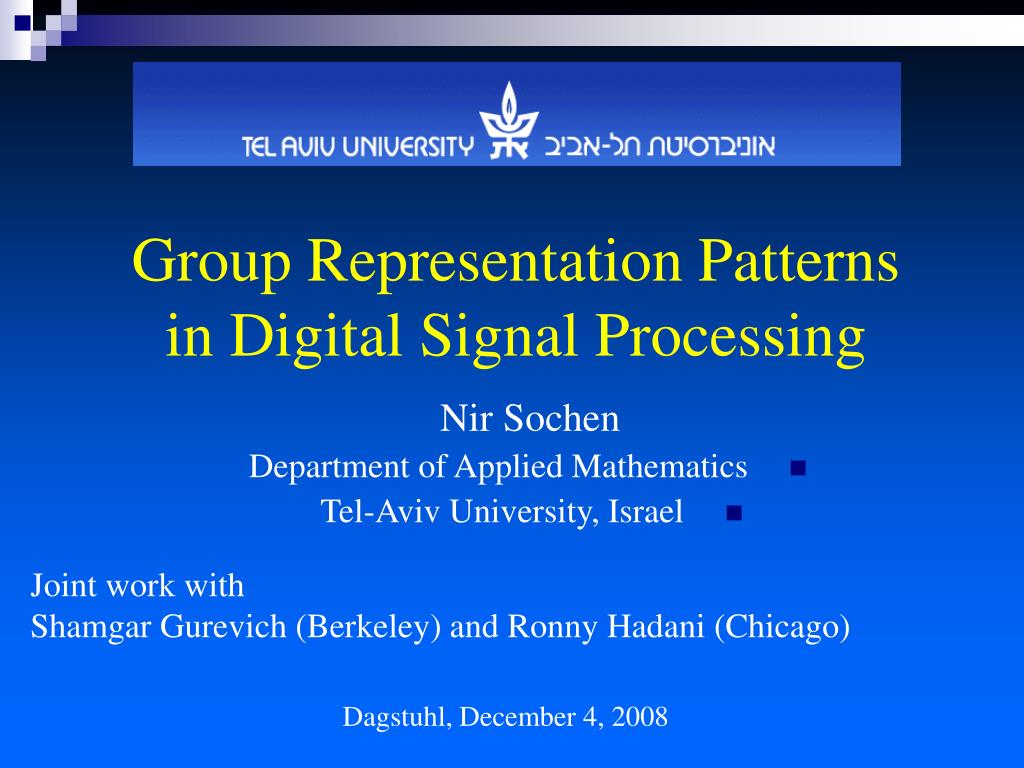 TEL AVIV UNIVERSITY אוניברסיטת תל-אביב

Group Representation Patterns in Digital Signal Processing

Nir Sochen

Department of Applied Mathematics

Tel-Aviv University, Israel

Joint work with
Shamgar Gurevich (Berkeley) and Ronny Hadani (Chicago)

Dagstuhl, December 4, 2008